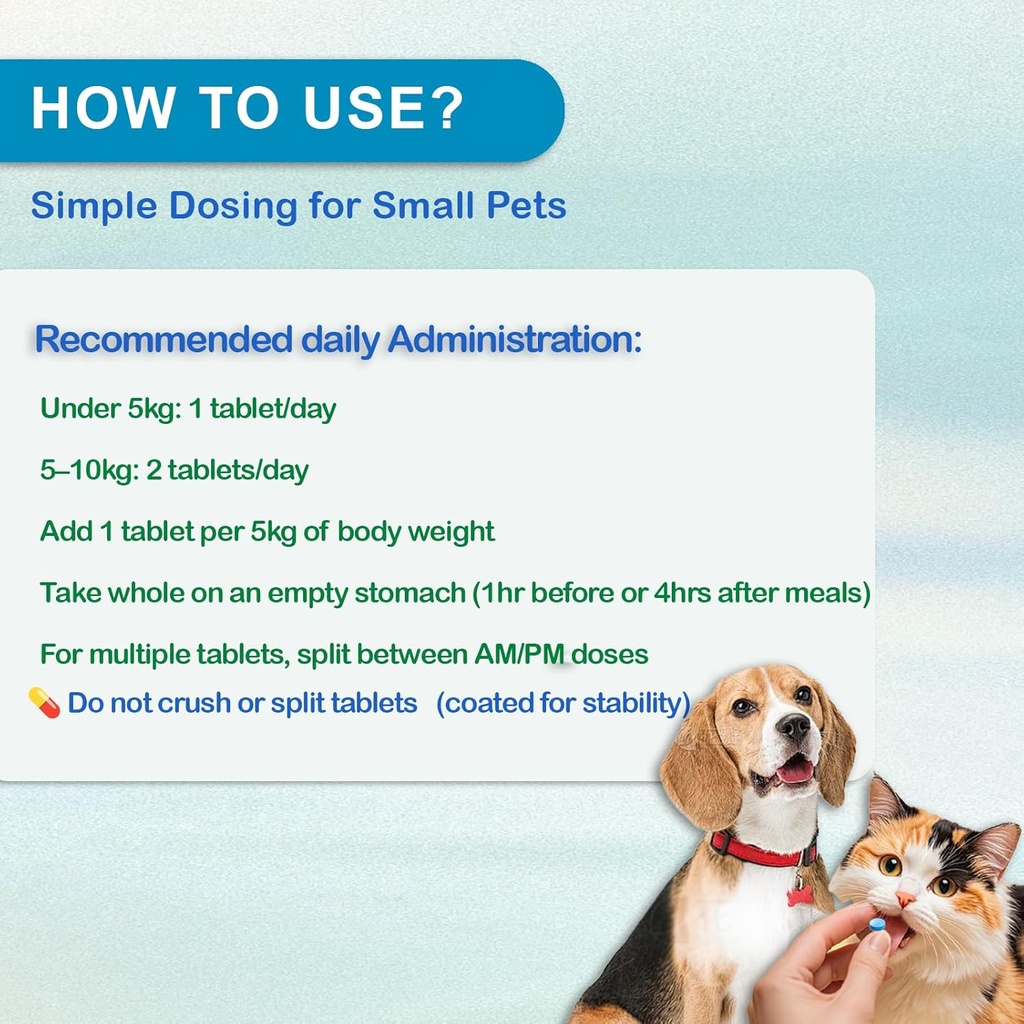 HOW TO USE?

Simple Dosing for Small Pets

Recommended daily Administration:

Under 5kg: 1 tablet/day

5–10kg: 2 tablets/day

Add 1 tablet per 5kg of body weight

Take whole on an empty stomach (1hr before or 4hrs after meals)

For multiple tablets, split between AM/PM doses

💊 Do not crush or split tablets (coated for stability)